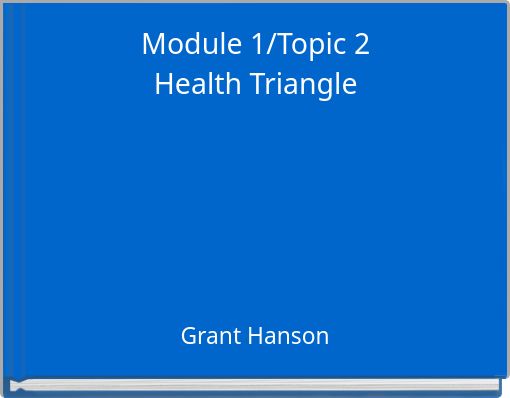 Module 1/Topic 2
Health Triangle

Grant Hanson